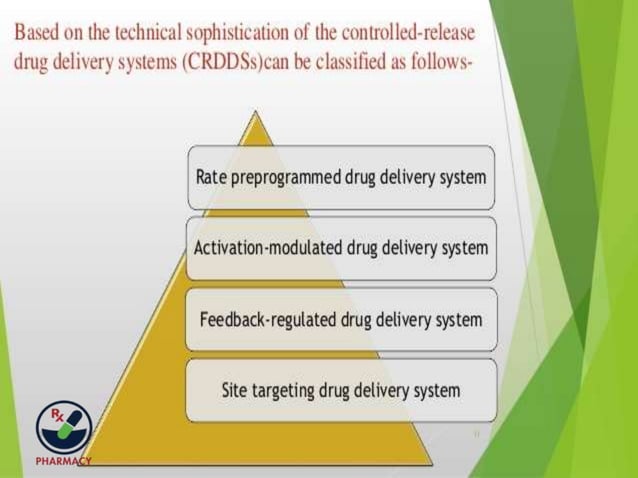 Based on the technical sophistication of the controlled-release drug delivery systems (CRDDSs)can be classified as follows-

Rate preprogrammed drug delivery system

Activation-modulated drug delivery system

Feedback-regulated drug delivery system

Site targeting drug delivery system

Rx

PHARMACY